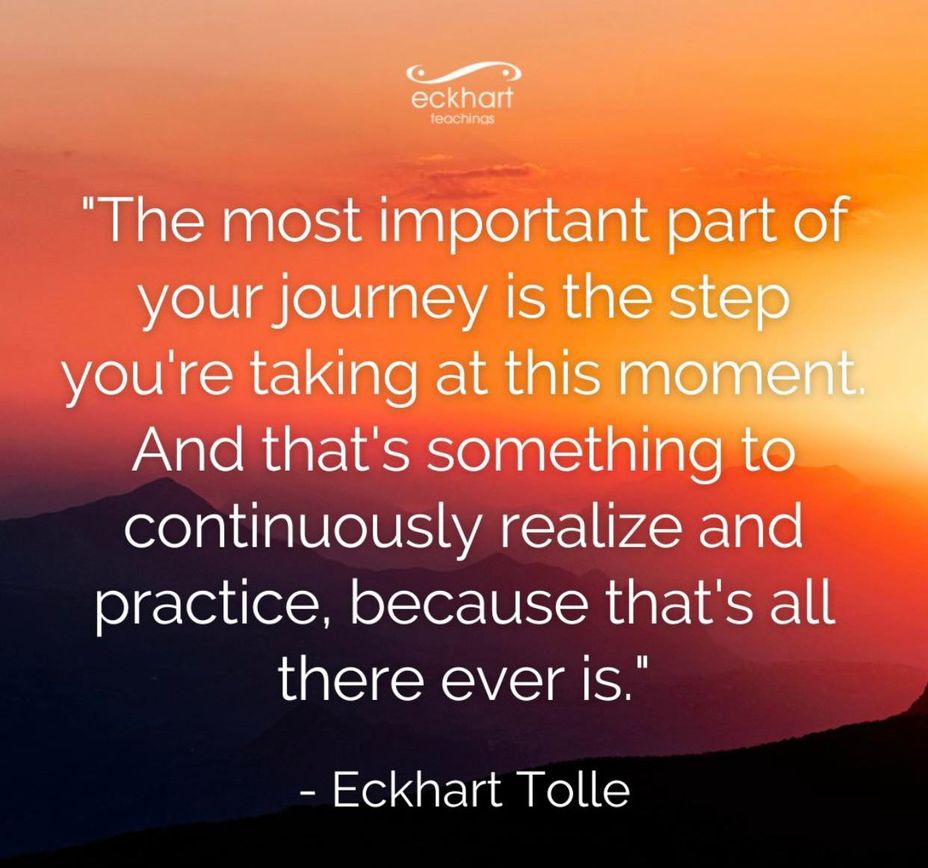 eckhart
teachings

"The most important part of your journey is the step you're taking at this moment. And that's something to continuously realize and practice, because that's all there ever is."

- Eckhart Tolle